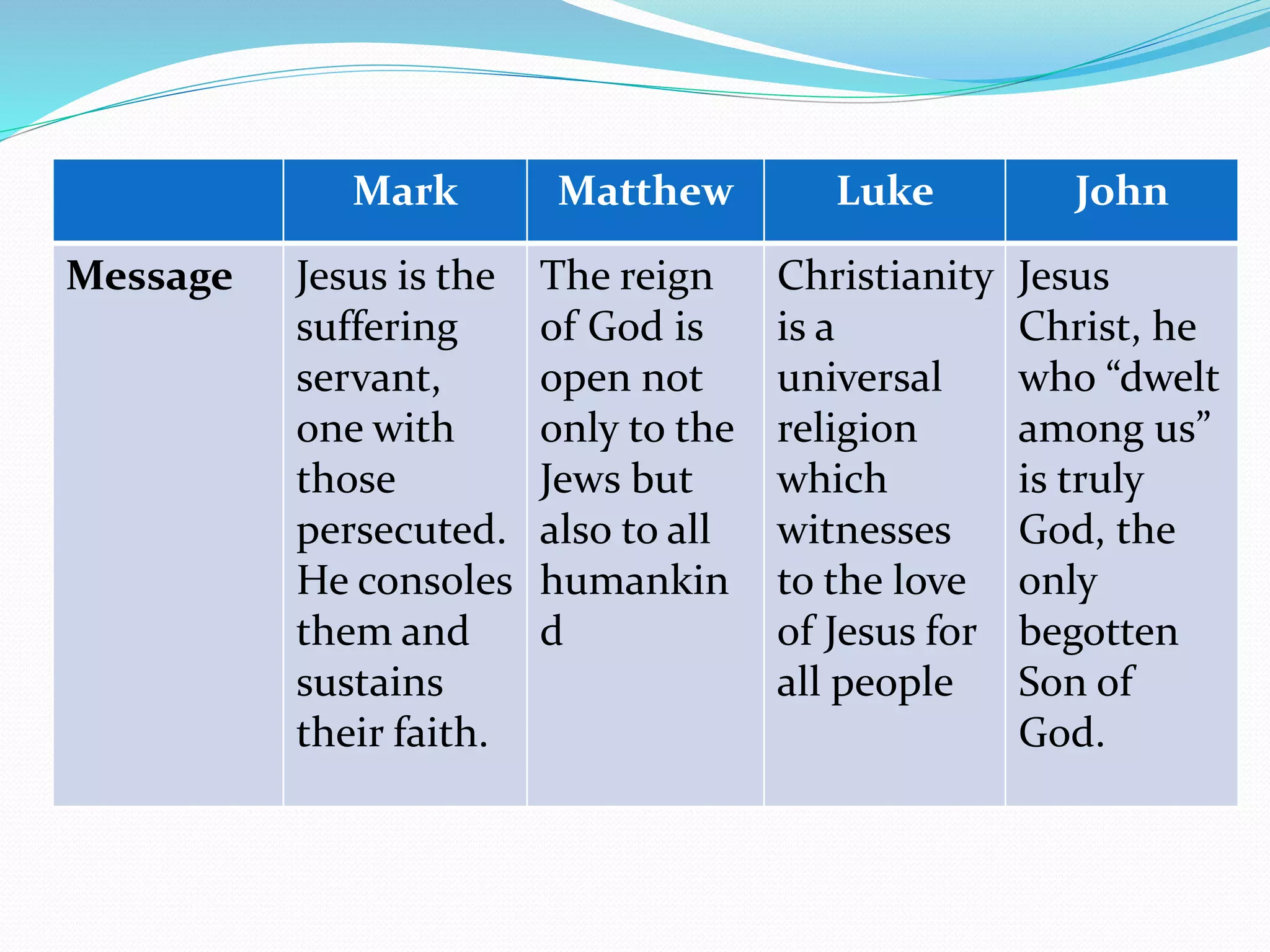 |  | Mark | Matthew | Luke | John |
|---|---|---|---|---|
| Message | Jesus is the suffering servant, one with those persecuted. He consoles them and sustains their faith. | The reign of God is open not only to the Jews but also to all humankind | Christianity is a universal religion which witnesses to the love of Jesus for all people | Jesus Christ, he who “dwelt among us” is truly God, the only begotten Son of God. |